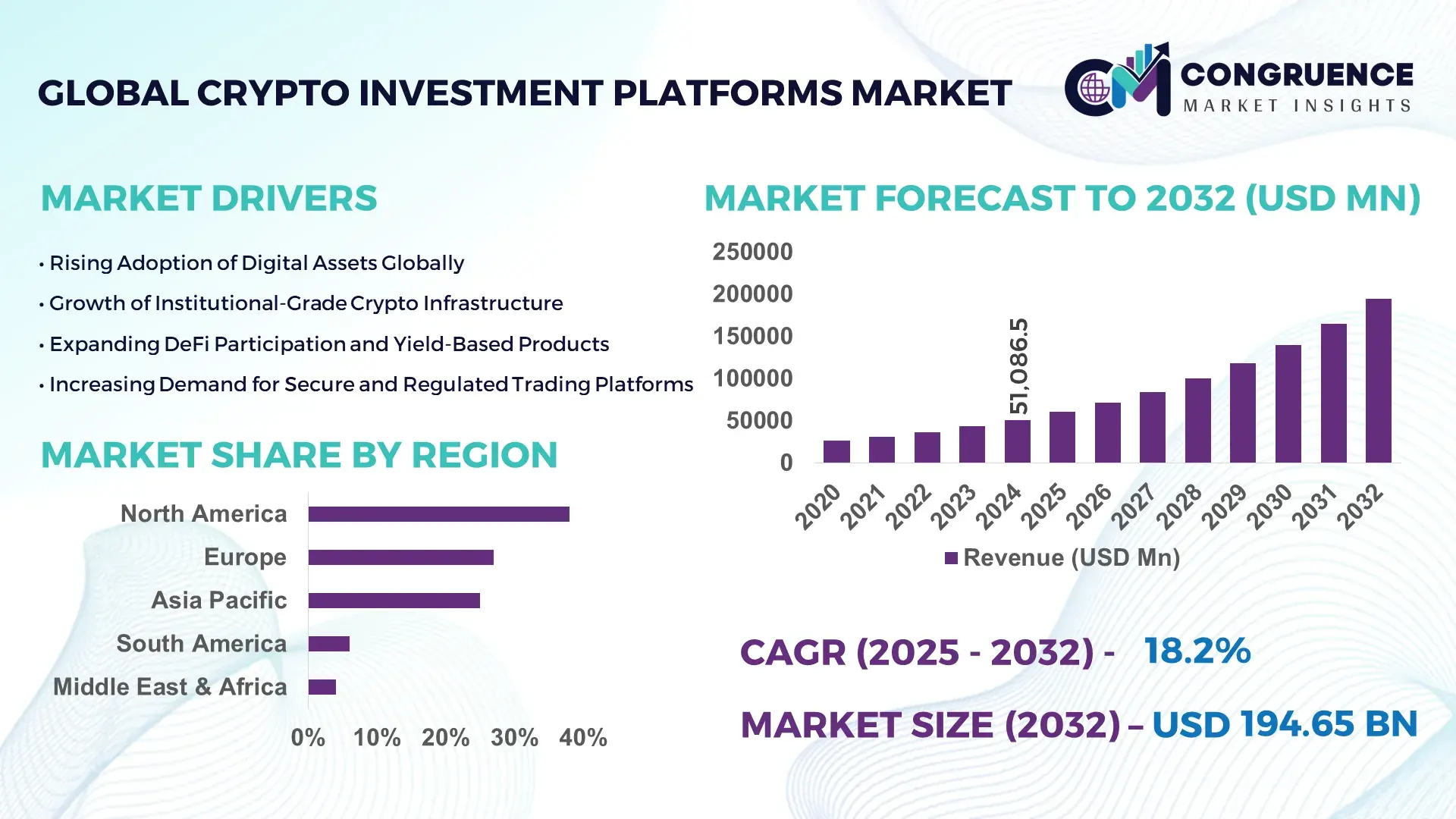 GLOBAL CRYPTO INVESTMENT PLATFORMS MARKET

CM CONGRUENCE MARKET INSIGHTS

MARKET DRIVERS

• Rising Adoption of Digital Assets Globally
• Growth of Institutional-Grade Crypto Infrastructure
• Expanding DeFi Participation and Yield-Based Products
• Increasing Demand for Secure and Regulated Trading Platforms

MARKET SHARE BY REGION

North America
Europe
Asia Pacific
South America
Middle East & Africa

0% 10% 20% 30% 40%

MARKET FORECAST TO 2032 (USD MN)

250000
200000
150000
100000
50000
0

51,086.5

2020 2021 2022 2023 2024 2025 2026 2027 2028 2029 2030 2031 2032

Revenue (USD Mn)

CAGR (2025 - 2032) - 18.2%

MARKET SIZE (2032) – USD 194.65 BN